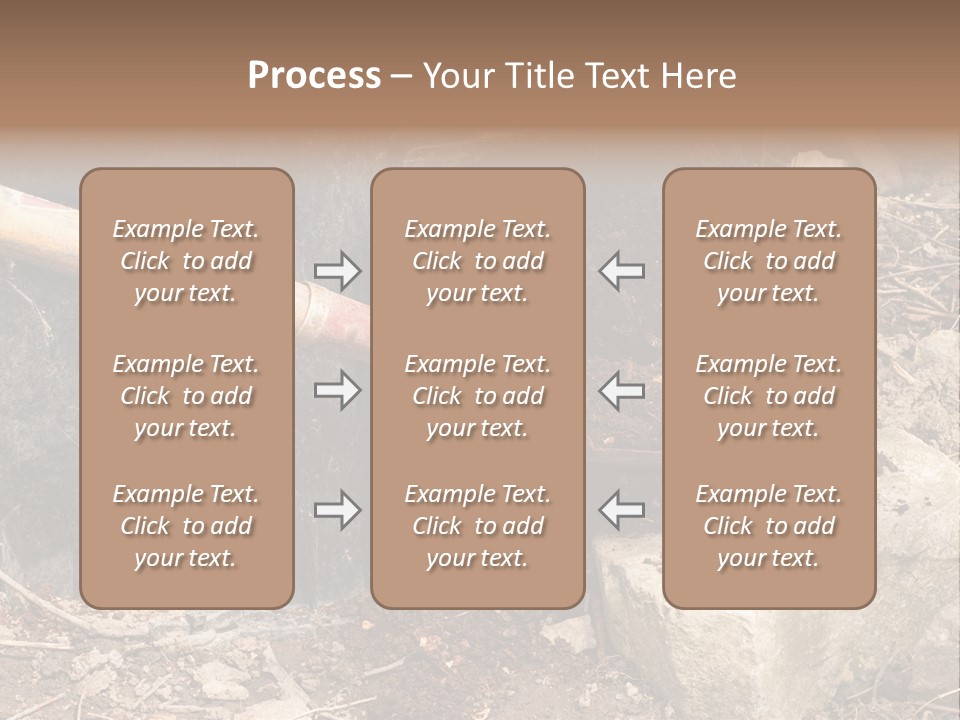 Process – Your Title Text Here

Example Text. Click to add your text.

Example Text. Click to add your text.

Example Text. Click to add your text.

Example Text. Click to add your text.

Example Text. Click to add your text.

Example Text. Click to add your text.

Example Text. Click to add your text.

Example Text. Click to add your text.

Example Text. Click to add your text.